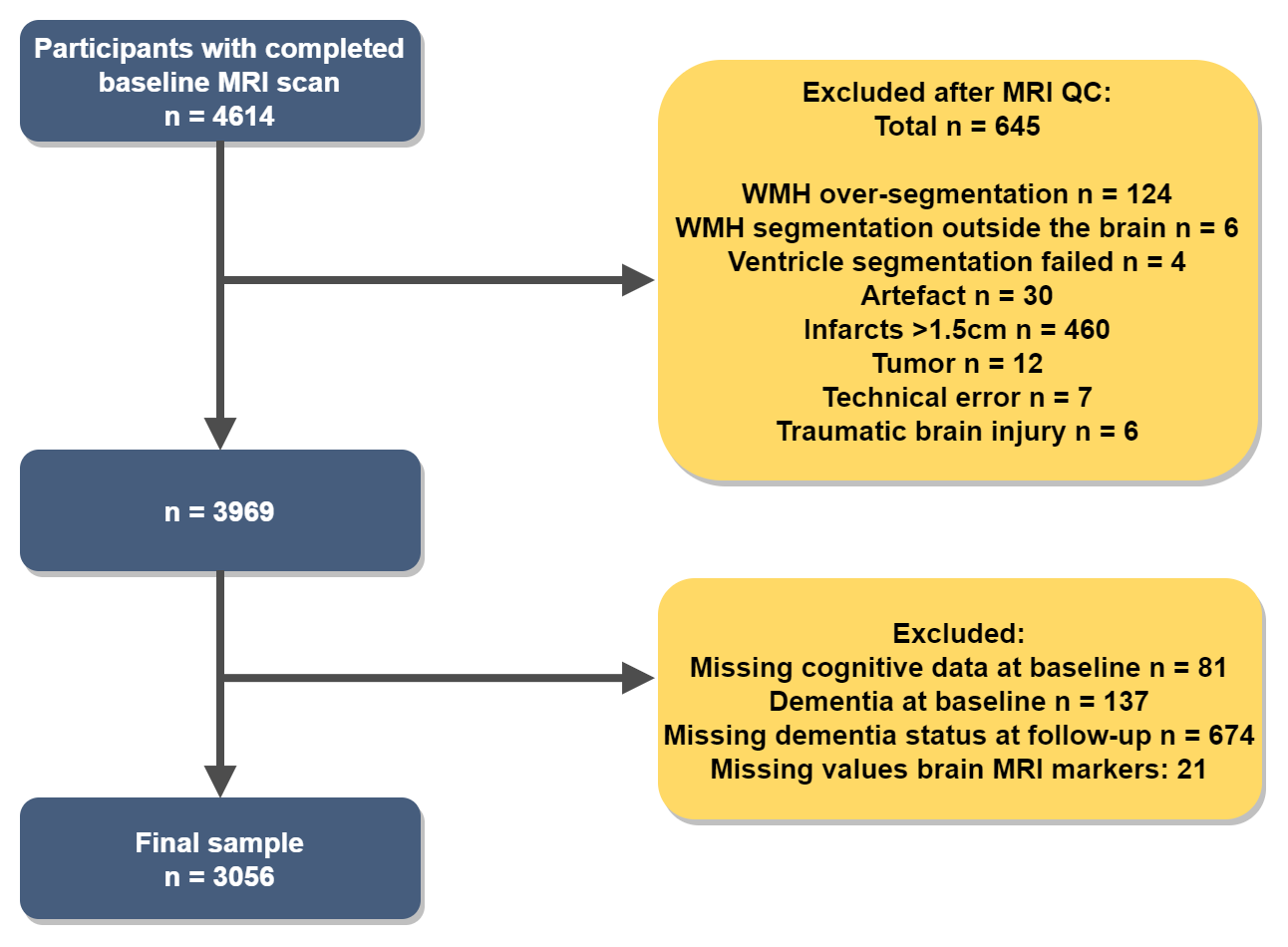 Participants with completed baseline MRI scan
n = 4614

Excluded after MRI QC:
Total n = 645

WMH over-segmentation n = 124
WMH segmentation outside the brain n = 6
Ventricle segmentation failed n = 4
Artefact n = 30
Infarcts >1.5cm n = 460
Tumor n = 12
Technical error n = 7
Traumatic brain injury n = 6

n = 3969

Excluded:
Missing cognitive data at baseline n = 81
Dementia at baseline n = 137
Missing dementia status at follow-up n = 674
Missing values brain MRI markers: 21

Final sample
n = 3056